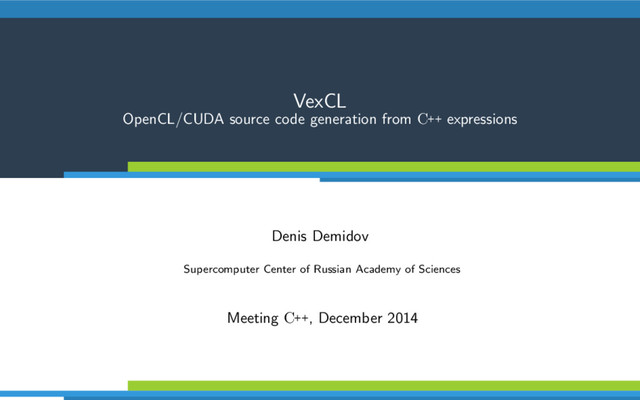 VexCL
OpenCL/CUDA source code generation from C++ expressions

Denis Demidov

Supercomputer Center of Russian Academy of Sciences

Meeting C++, December 2014